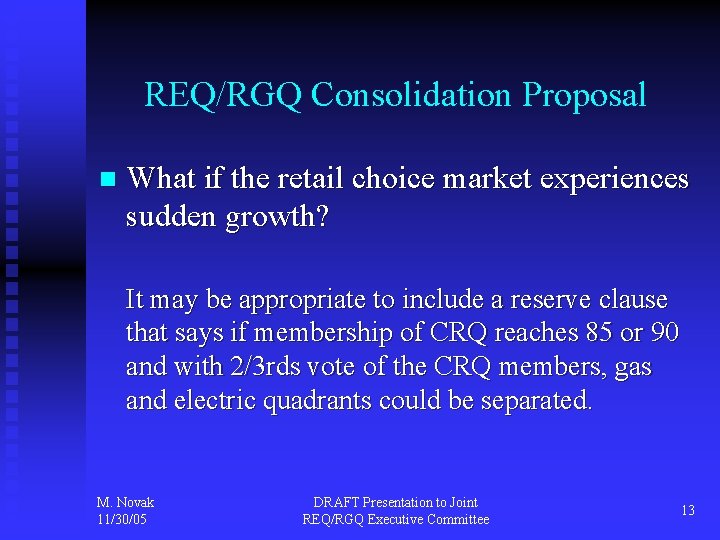 REQ/RGQ Consolidation Proposal

What if the retail choice market experiences sudden growth?

It may be appropriate to include a reserve clause that says if membership of CRQ reaches 85 or 90 and with 2/3rds vote of the CRQ members, gas and electric quadrants could be separated.

M. Novak
11/30/05

DRAFT Presentation to Joint REQ/RGQ Executive Committee

13